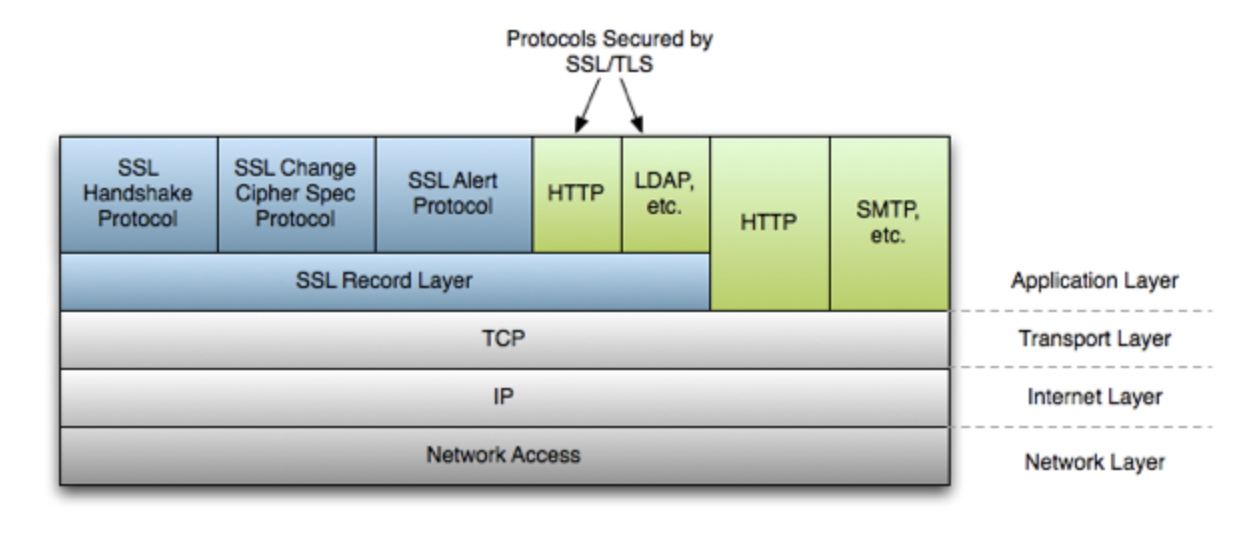 Protocols Secured by SSL/TLS

SSL Handshake Protocol

SSL Change Cipher Spec Protocol

SSL Alert Protocol

HTTP

LDAP, etc.

HTTP

SMTP, etc.

SSL Record Layer

Application Layer

TCP

Transport Layer

IP

Internet Layer

Network Access

Network Layer